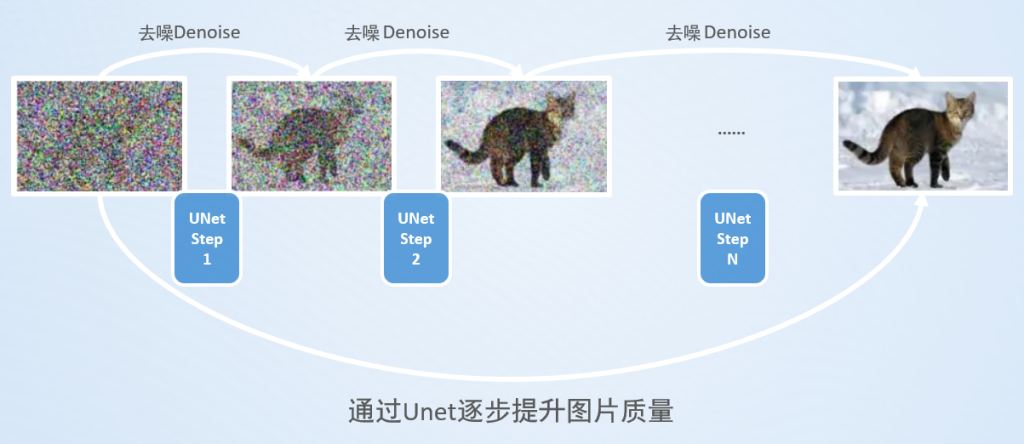 去噪Denoise

去噪 Denoise

去噪 Denoise

......

UNet Step 1

UNet Step 2

UNet Step N

通过Unet逐步提升图片质量